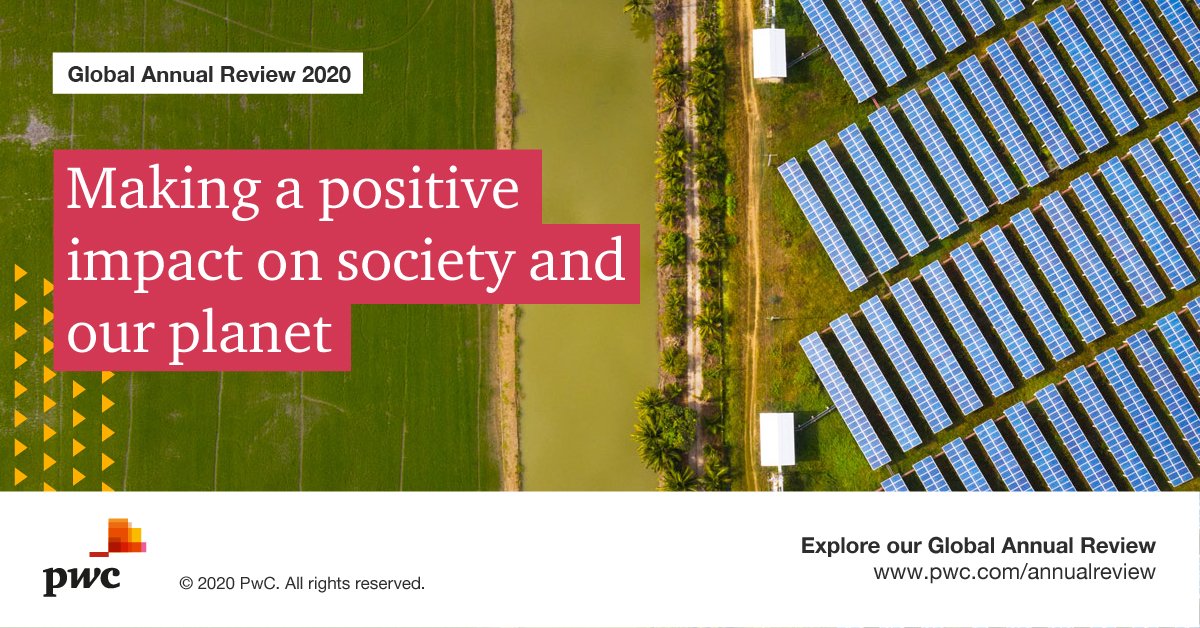 Global Annual Review 2020

Making a positive impact on society and our planet

pwc

© 2020 PwC. All rights reserved.

Explore our Global Annual Review
www.pwc.com/annualreview